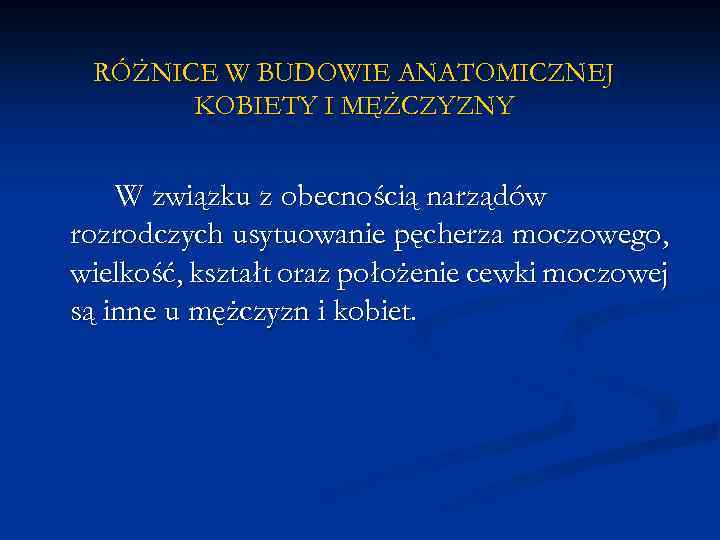 RÓŻNICE W BUDOWIE ANATOMICZNEJ KOBIETY I MĘŻCZYZNY

W związku z obecnością narządów rozrodczych usytuowanie pęcherza moczowego, wielkość, kształt oraz położenie cewki moczowej są inne u mężczyzn i kobiet.